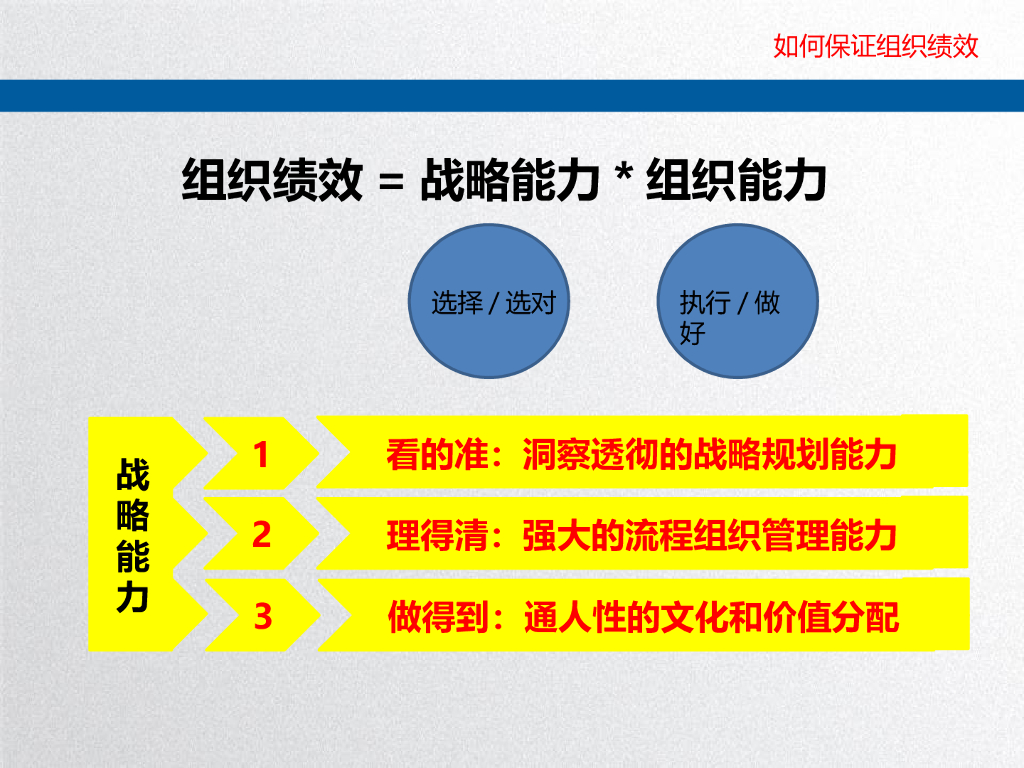 如何保证组织绩效

组织绩效 = 战略能力 * 组织能力

选择 / 选对

执行 / 做好

战略能力

1 看的准：洞察透彻的战略规划能力

2 理得清：强大的流程组织管理能力

3 做得到：通人性的文化和价值分配